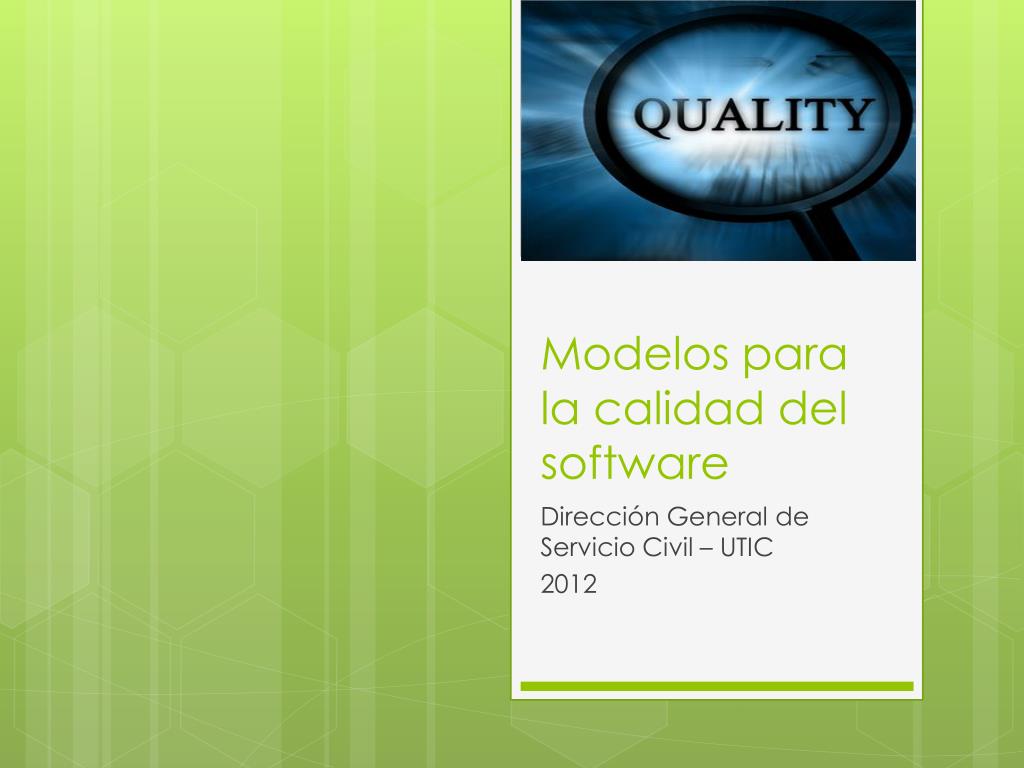 QUALITY

Modelos para la calidad del software

Dirección General de Servicio Civil – UTIC
2012